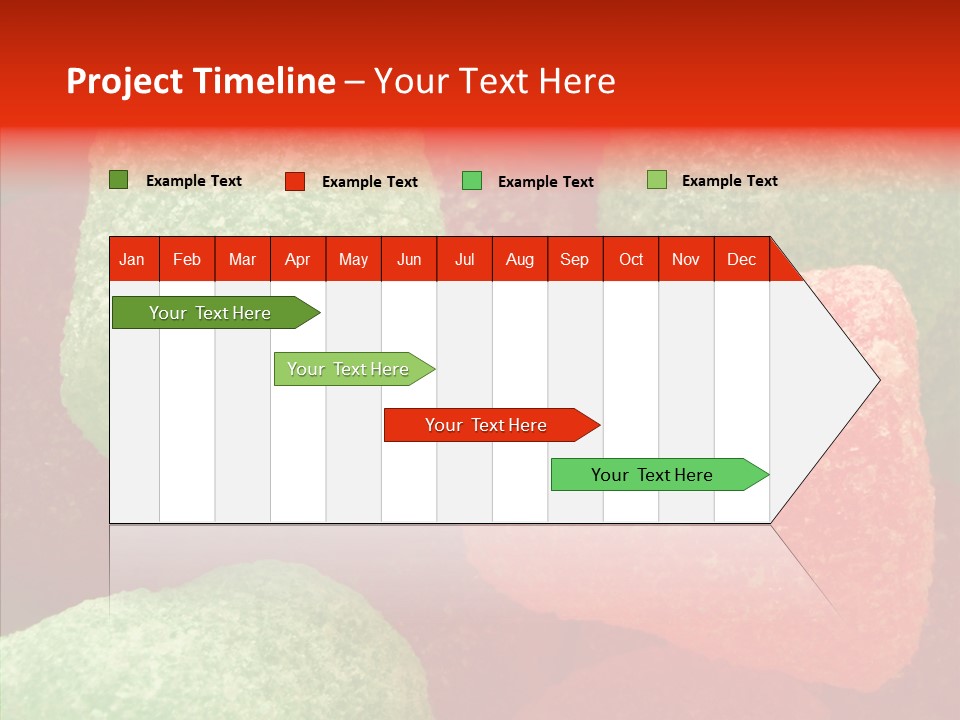 Project Timeline – Your Text Here

Example Text
Example Text
Example Text
Example Text

| Jan | Feb | Mar | Apr | May | Jun | Jul | Aug | Sep | Oct | Nov | Dec |
|---|---|---|---|---|---|---|---|---|---|---|---|

Your Text Here
Your Text Here
Your Text Here
Your Text Here